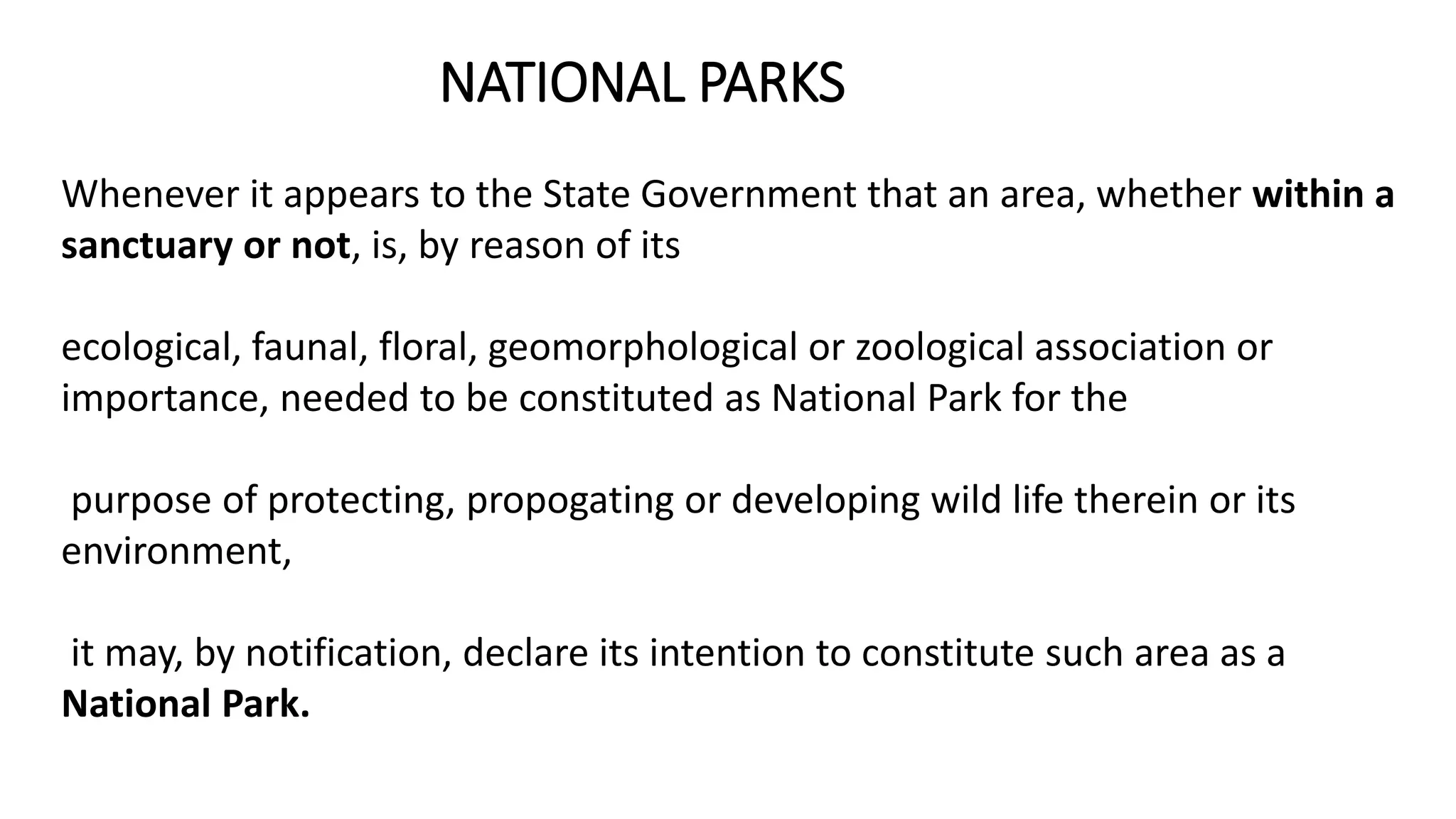 NATIONAL PARKS

Whenever it appears to the State Government that an area, whether within a sanctuary or not, is, by reason of its

ecological, faunal, floral, geomorphological or zoological association or importance, needed to be constituted as National Park for the

purpose of protecting, propogating or developing wild life therein or its environment,

it may, by notification, declare its intention to constitute such area as a National Park.